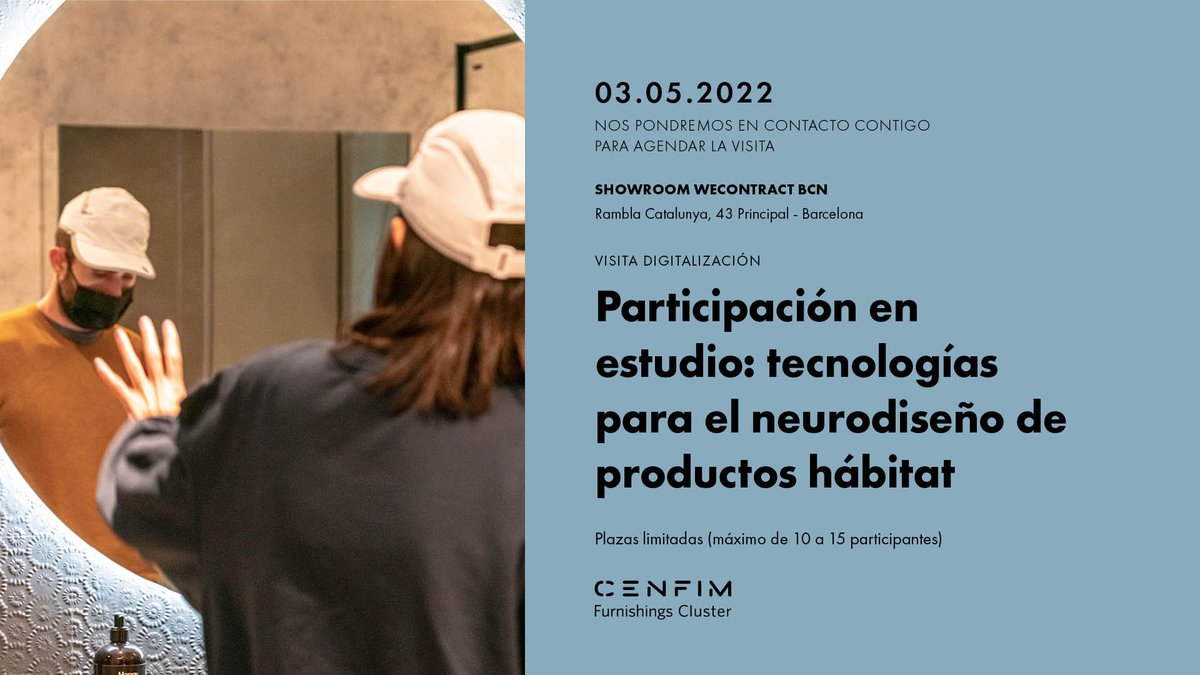 03.05.2022

NOS PONDREMOS EN CONTACTO CONTIGO PARA AGENDAR LA VISITA

SHOWROOM WECONTRACT BCN

Rambla Catalunya, 43 Principal - Barcelona

VISITA DIGITALIZACIÓN

Participación en estudio: tecnologías para el neurodiseño de productos hábitat

Plazas limitadas (máximo de 10 a 15 participantes)

CENFIM
Furnishings Cluster